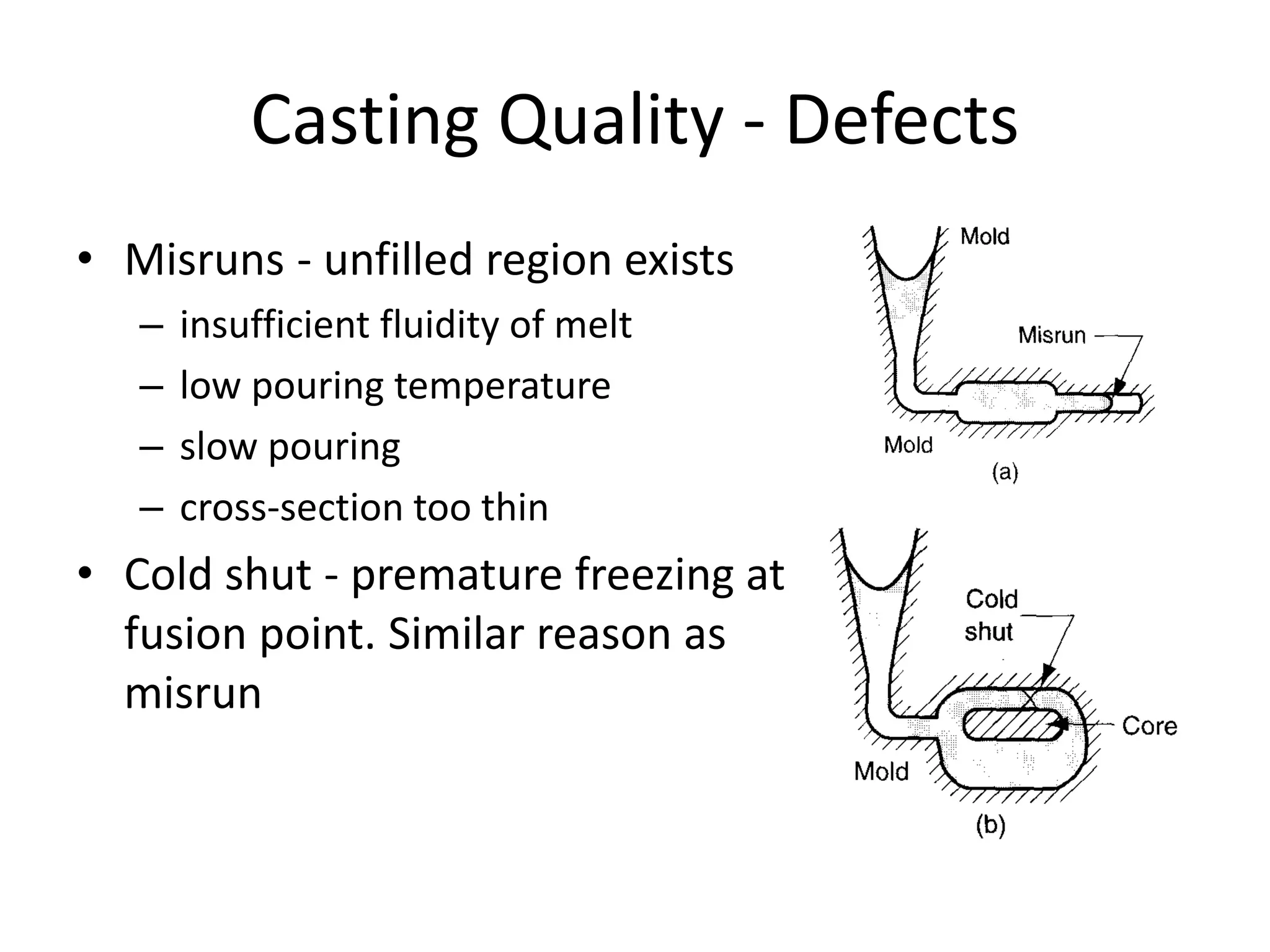 Casting Quality - Defects

• Misruns - unfilled region exists
– insufficient fluidity of melt
– low pouring temperature
– slow pouring
– cross-section too thin

• Cold shut - premature freezing at fusion point. Similar reason as misrun

Mold
Misrun
Mold
(a)

Cold shut
Core
Mold
(b)